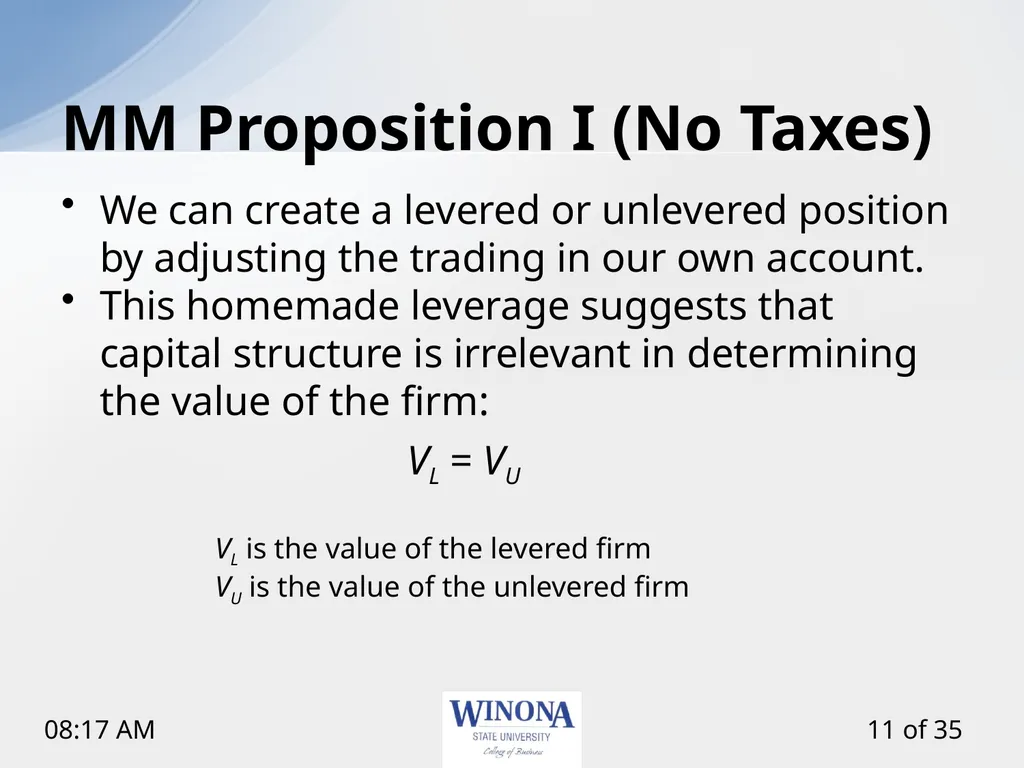 MM Proposition I (No Taxes)

• We can create a levered or unlevered position by adjusting the trading in our own account.
• This homemade leverage suggests that capital structure is irrelevant in determining the value of the firm:

$V_L = V_U$

$V_L$ is the value of the levered firm
$V_U$ is the value of the unlevered firm

08:17 AM

WINONA STATE UNIVERSITY College of Business

11 of 35